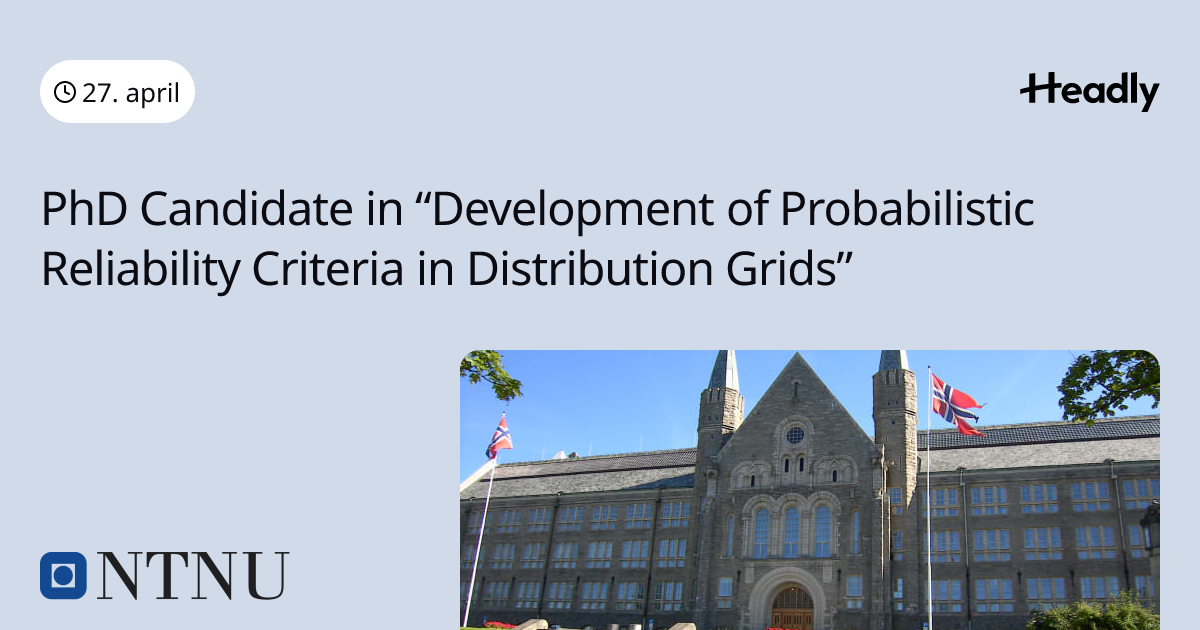 27. april

Headly

PhD Candidate in “Development of Probabilistic Reliability Criteria in Distribution Grids”

NTNU